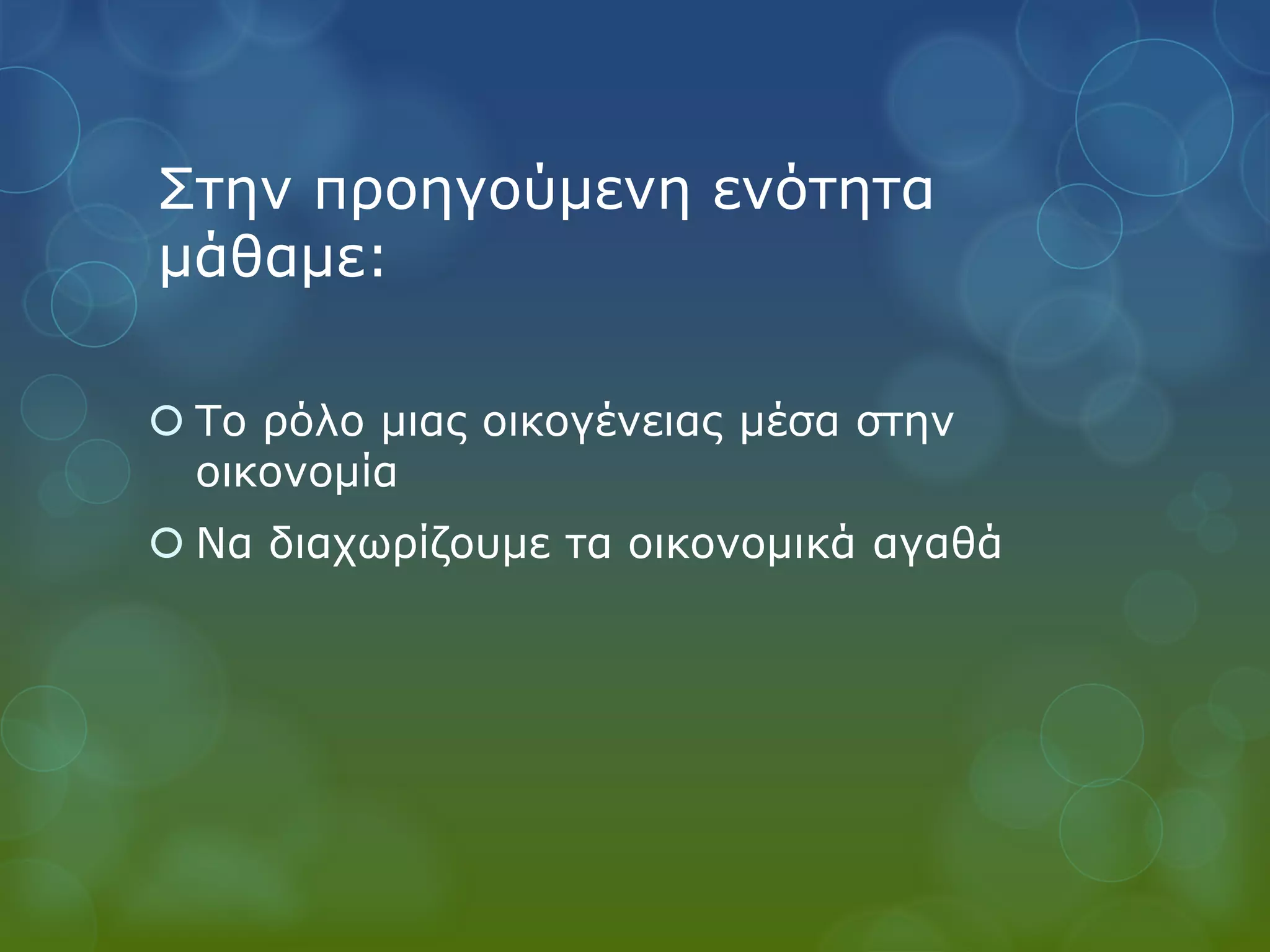 Στην προηγούμενη ενότητα μάθαμε:

Το ρόλο μιας οικογένειας μέσα στην οικονομία

Να διαχωρίζουμε τα οικονομικά αγαθά